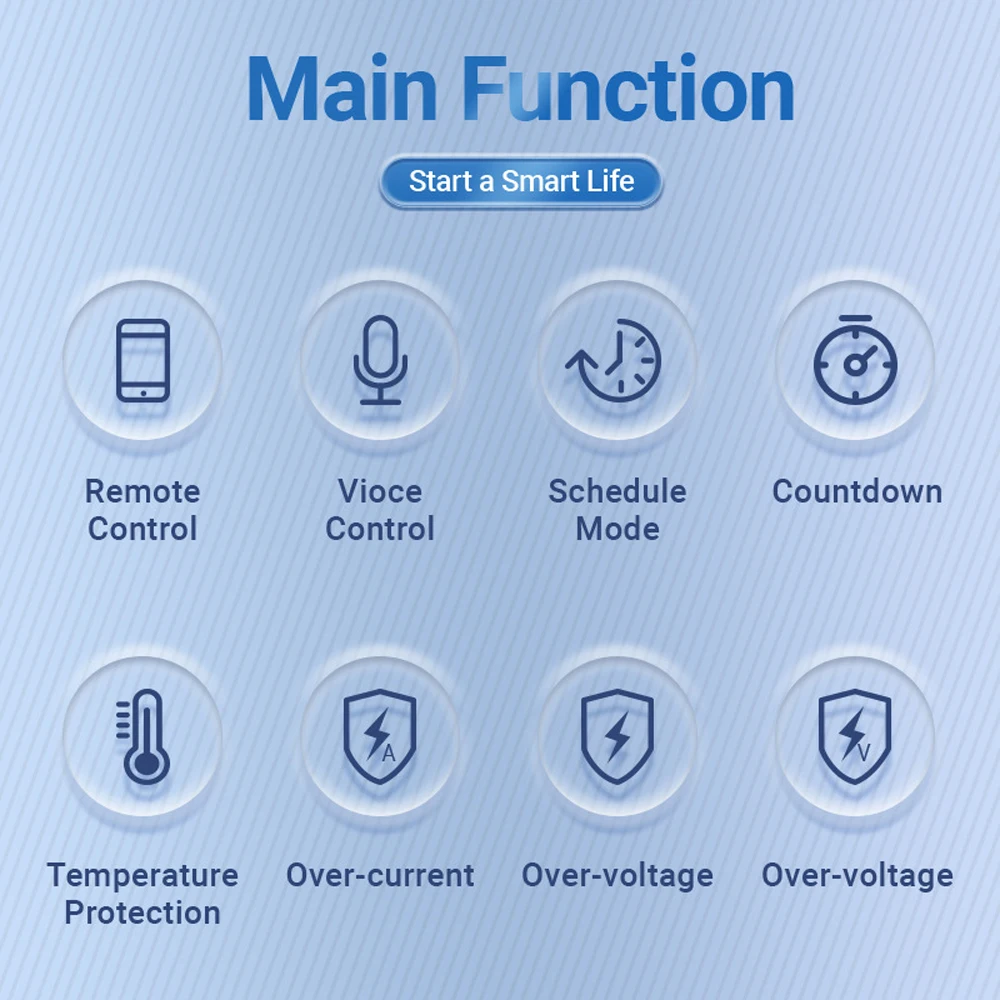 Main Function

Start a Smart Life

Remote Control

Vioce Control

Schedule Mode

Countdown

Temperature Protection

A

Over-current

Over-voltage

V

Over-voltage